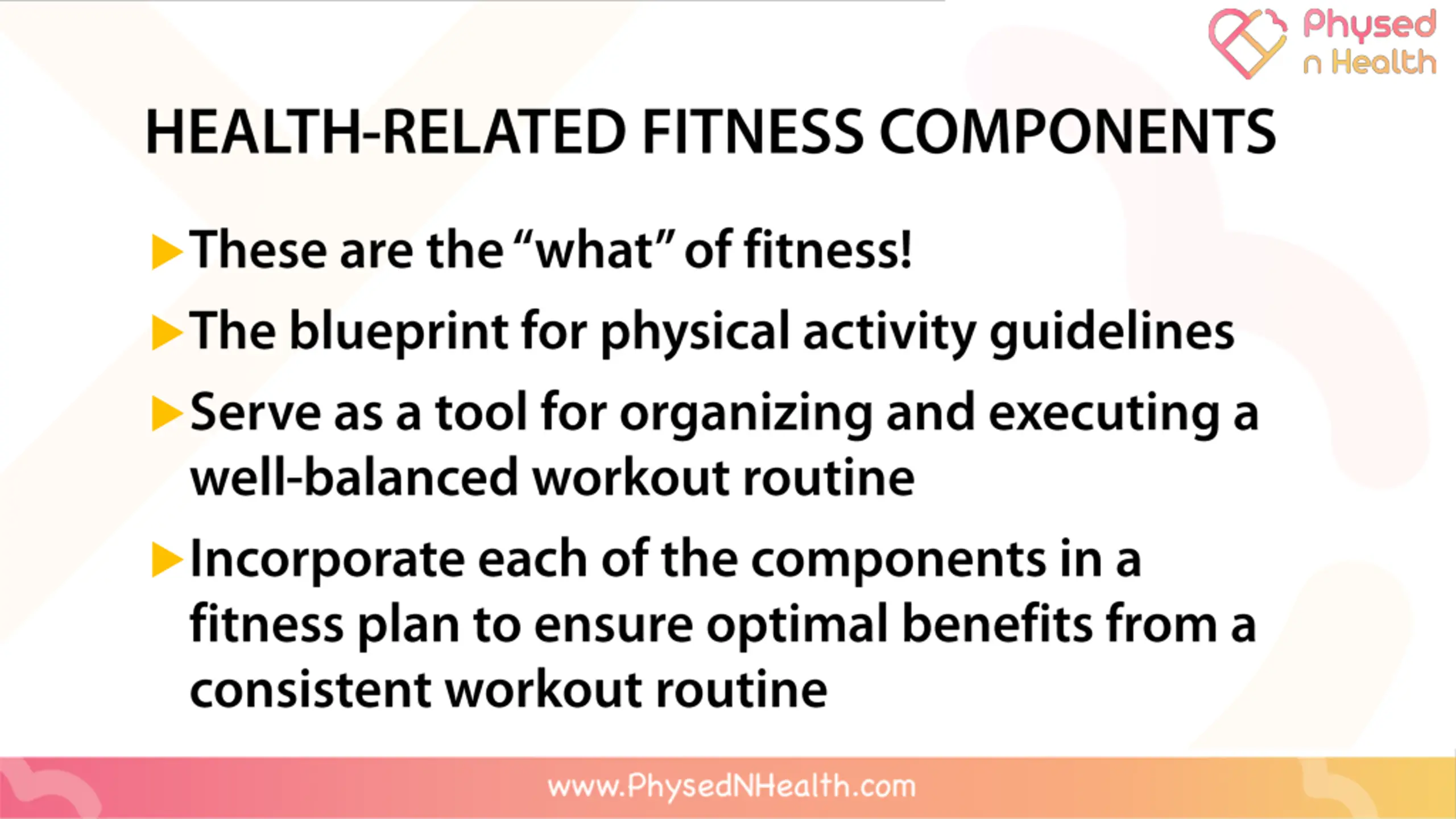 Physed n Health

HEALTH-RELATED FITNESS COMPONENTS

These are the “what” of fitness!

The blueprint for physical activity guidelines

Serve as a tool for organizing and executing a well-balanced workout routine

Incorporate each of the components in a fitness plan to ensure optimal benefits from a consistent workout routine

www.PhysedNHealth.com